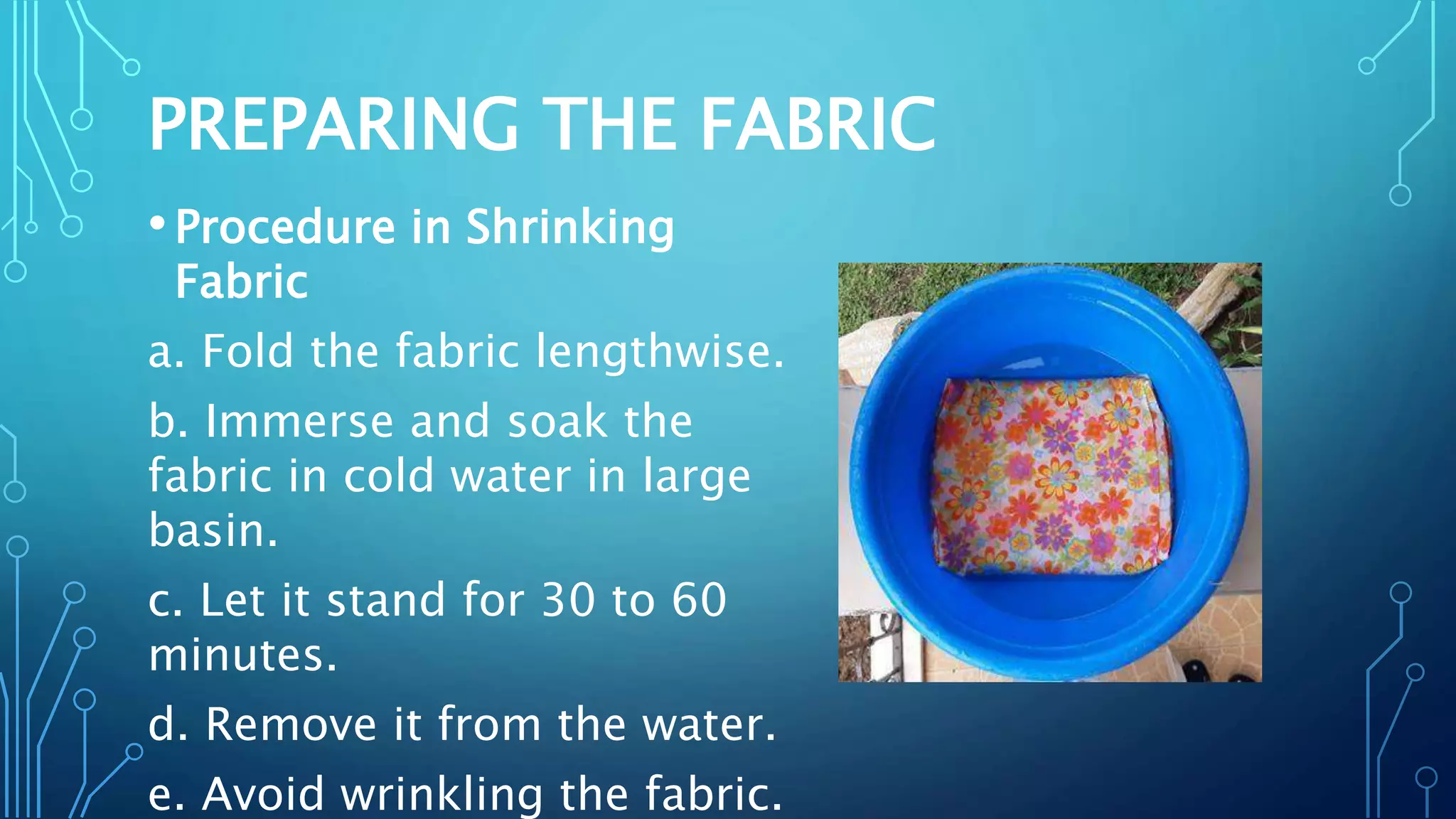 PREPARING THE FABRIC

• Procedure in Shrinking Fabric

a. Fold the fabric lengthwise.

b. Immerse and soak the fabric in cold water in large basin.

c. Let it stand for 30 to 60 minutes.

d. Remove it from the water.

e. Avoid wrinkling the fabric.